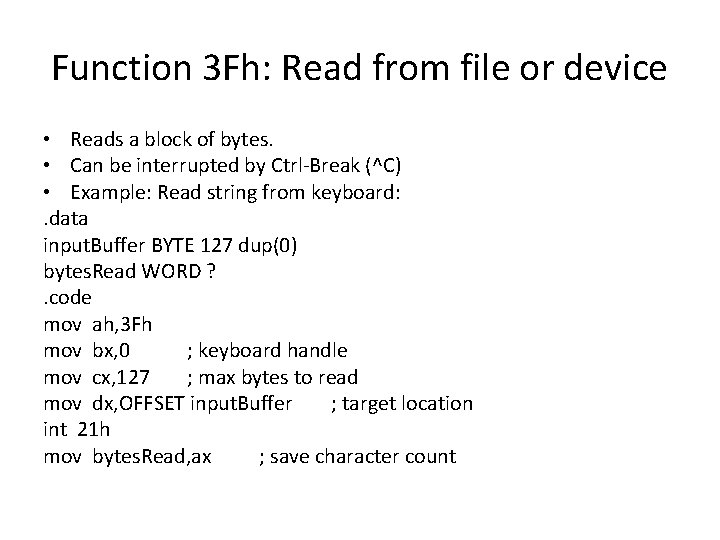 Function 3Fh: Read from file or device

• Reads a block of bytes.
• Can be interrupted by Ctrl-Break (^C)
• Example: Read string from keyboard:

.data
inputBuffer BYTE 127 dup(0)
bytesRead WORD ?
.code
mov ah,3Fh
mov bx,0 ; keyboard handle
mov cx,127 ; max bytes to read
mov dx,OFFSET inputBuffer ; target location
int 21h
mov bytesRead,ax ; save character count